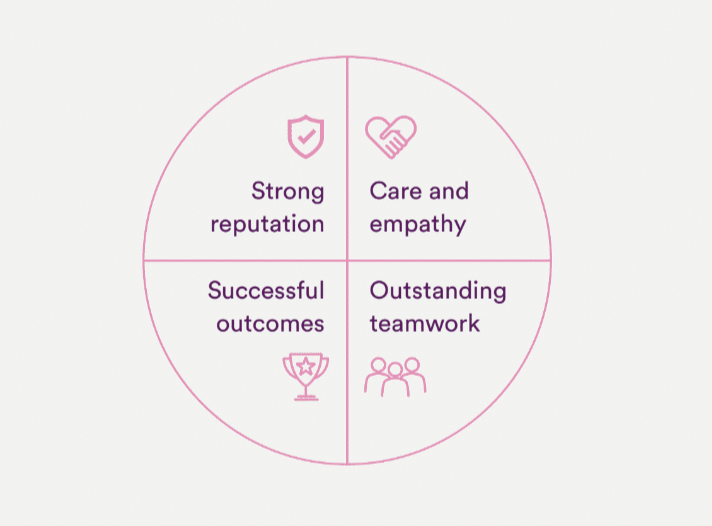 Strong reputation

Care and empathy

Successful outcomes

Outstanding teamwork